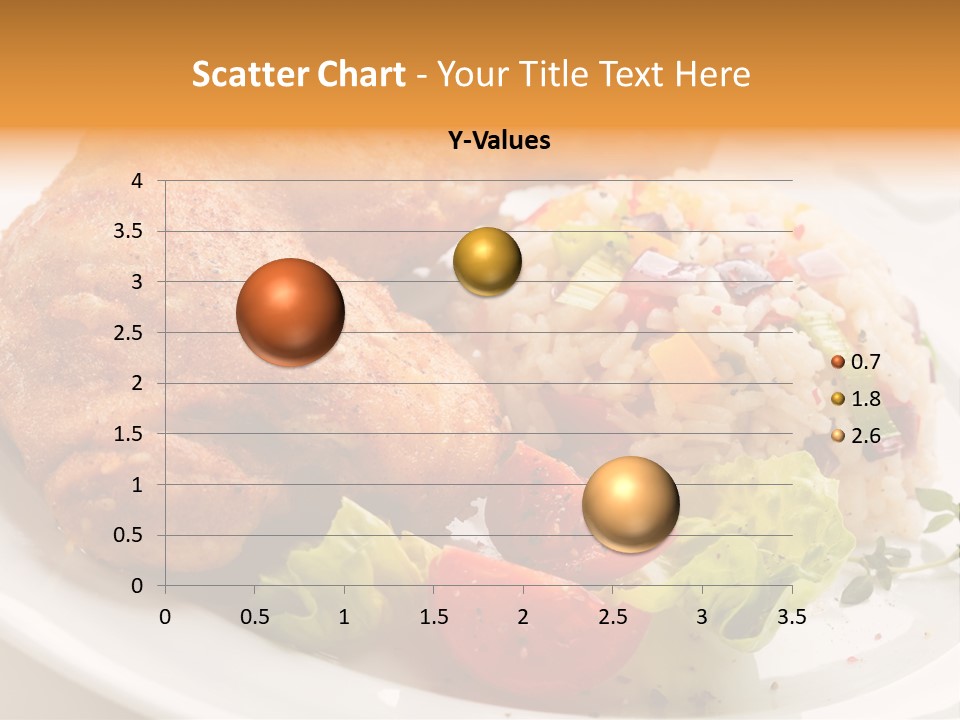 Scatter Chart - Your Title Text Here

Y-Values

4
3.5
3
2.5
2
1.5
1
0.5
0

0 0.5 1 1.5 2 2.5 3 3.5

0.7
1.8
2.6